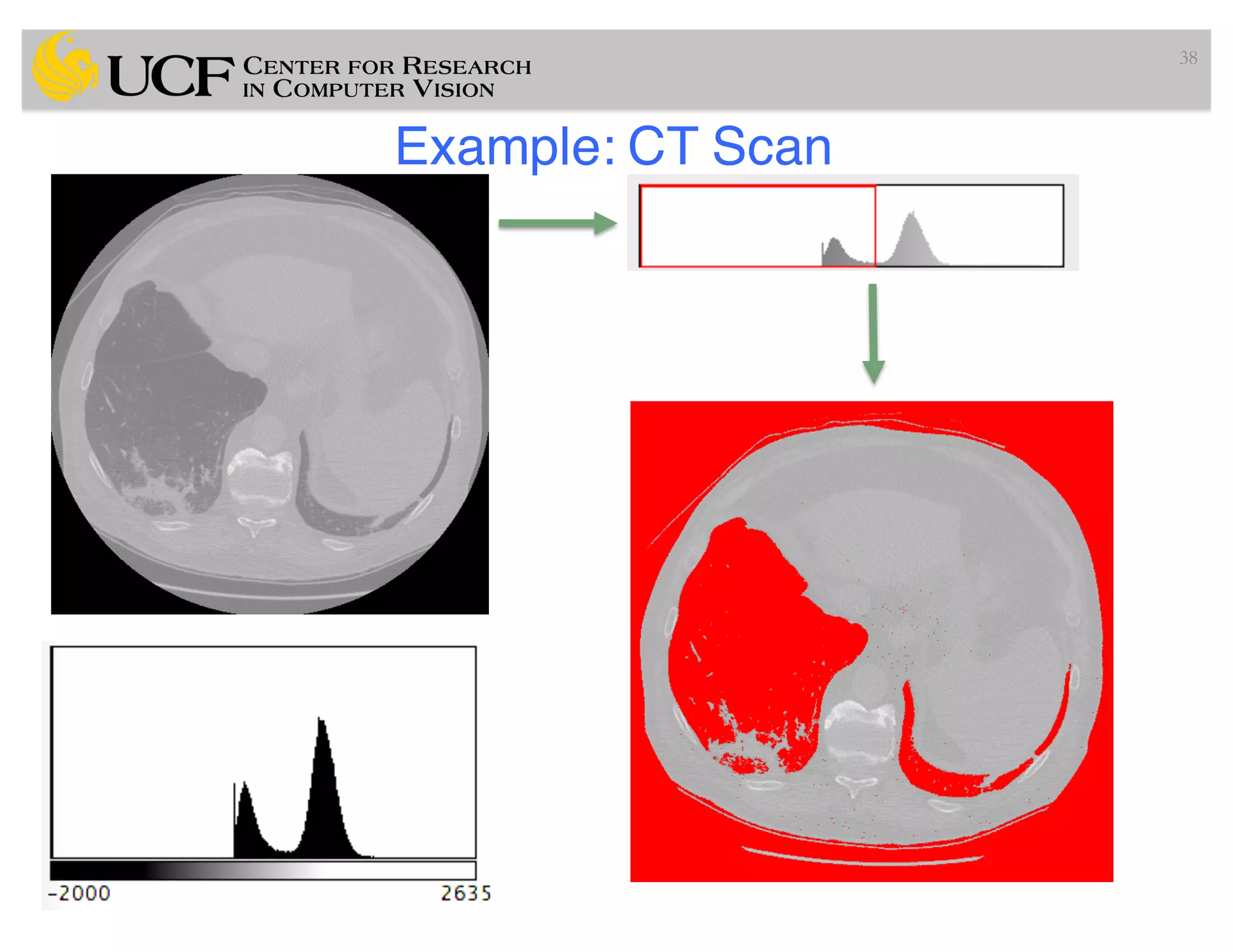 UCF CENTER FOR RESEARCH IN COMPUTER VISION

38

Example: CT Scan

-2000

2635